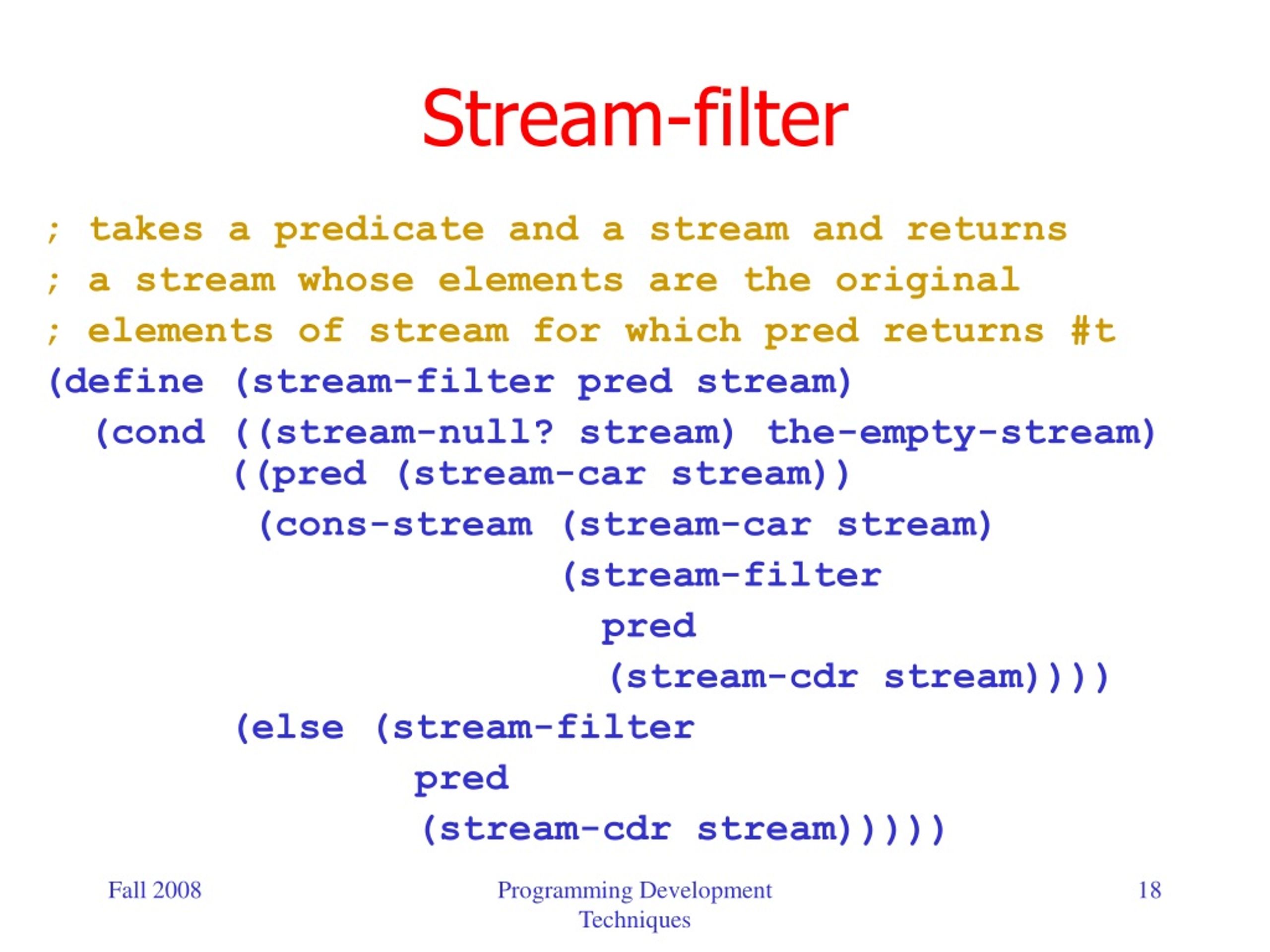 Stream-filter

; takes a predicate and a stream and returns
; a stream whose elements are the original
; elements of stream for which pred returns #t
(define (stream-filter pred stream)
 (cond ((stream-null? stream) the-empty-stream)
       ((pred (stream-car stream))
        (cons-stream (stream-car stream)
                     (stream-filter
                      pred
                      (stream-cdr stream))))
       (else (stream-filter
              pred
              (stream-cdr stream)))))

Fall 2008

Programming Development Techniques

18